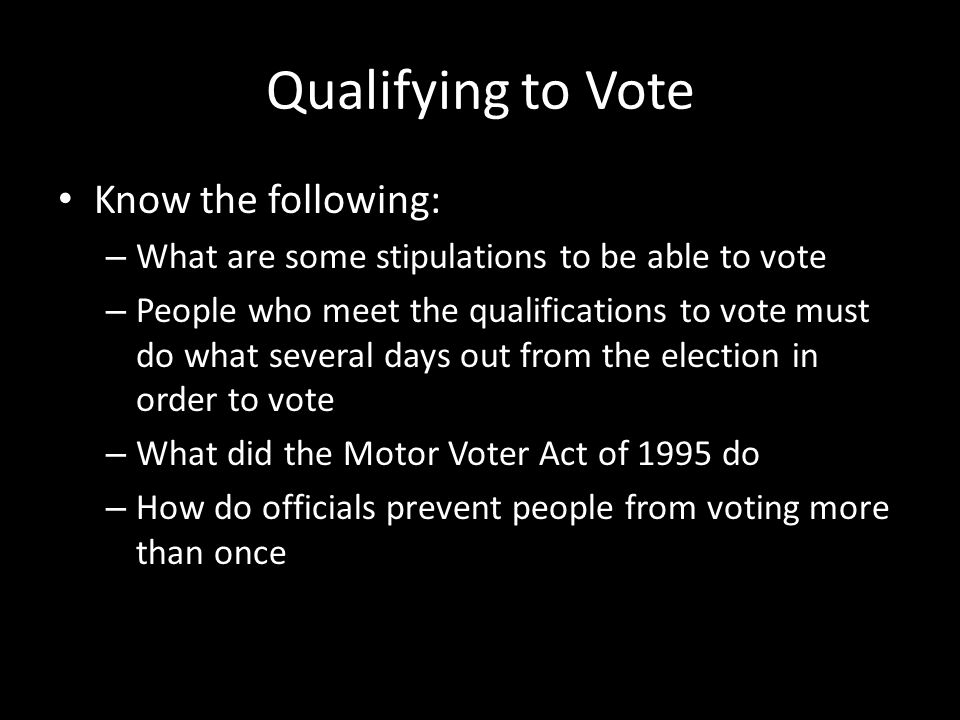 Qualifying to Vote

• Know the following:
– What are some stipulations to be able to vote
– People who meet the qualifications to vote must do what several days out from the election in order to vote
– What did the Motor Voter Act of 1995 do
– How do officials prevent people from voting more than once